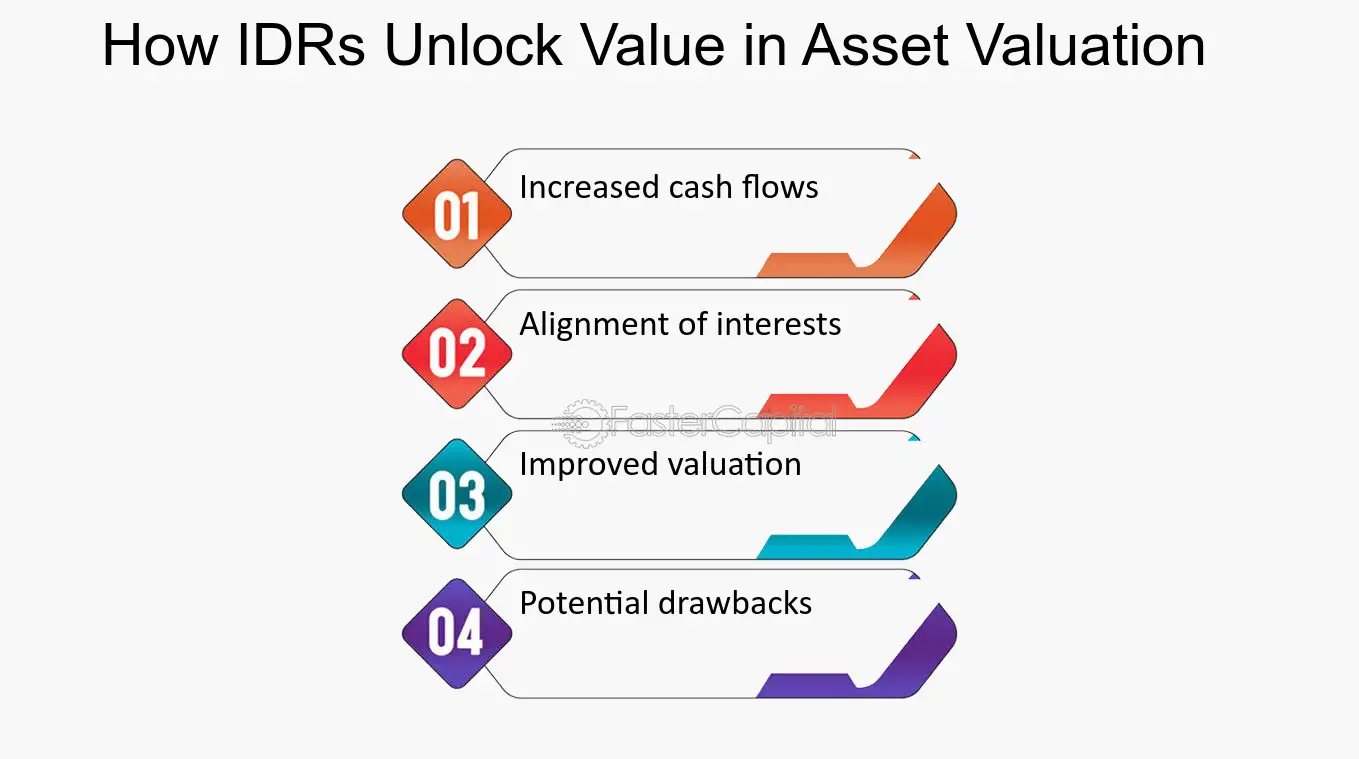 How IDRs Unlock Value in Asset Valuation

01 Increased cash flows

02 Alignment of interests

FasterCapital

03 Improved valuation

04 Potential drawbacks